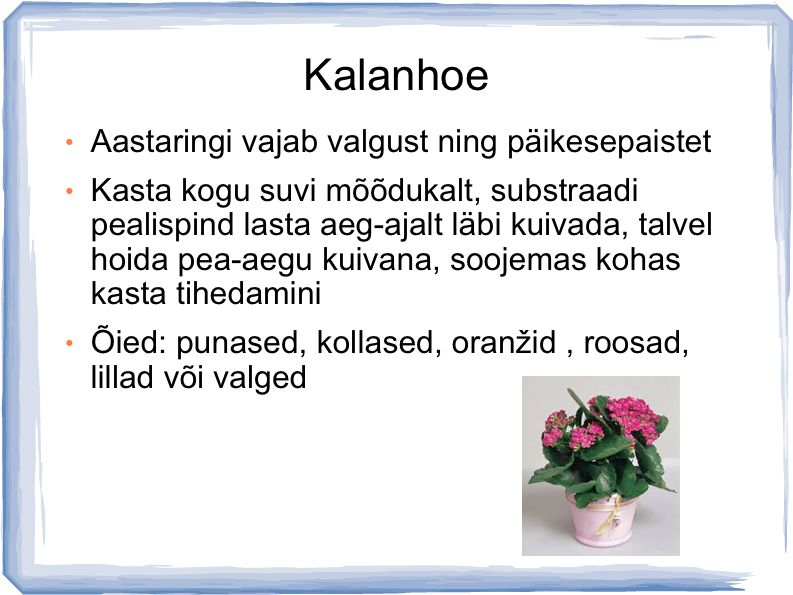 Kalanhoe

• Aastaringi vajab valgust ning päikesepaistet

• Kasta kogu suvi mõõdukalt, substraadi pealispind lasta aeg-ajalt läbi kuivada, talvel hoida pea-aegu kuivana, soojemas kohas kasta tihedamini

• Õied: punased, kollased, oranžid , roosad, lillad või valged